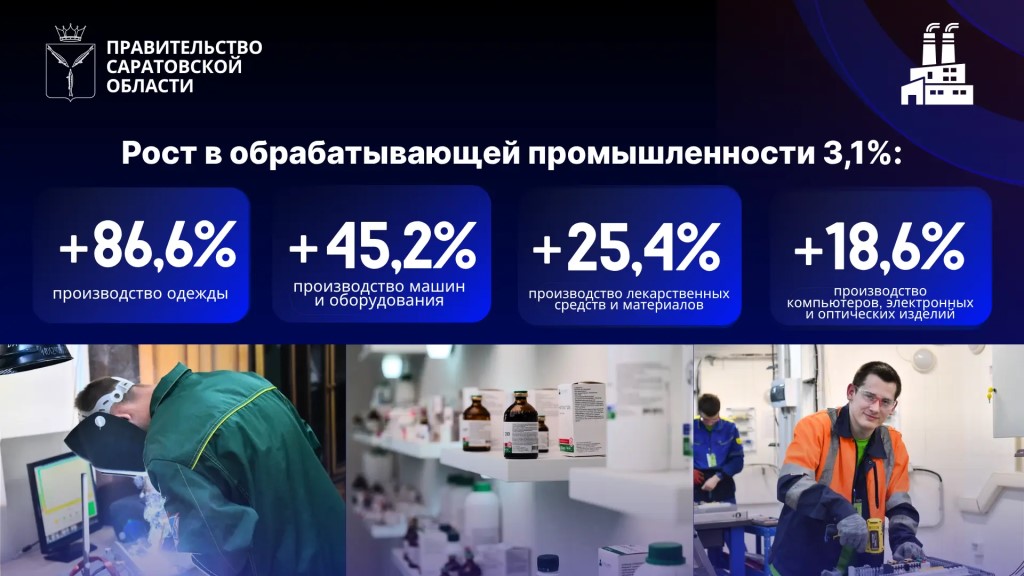 ПРАВИТЕЛЬСТВО САРАТОВСКОЙ ОБЛАСТИ

Рост в обрабатывающей промышленности 3,1%:

+86,6%
производство одежды

+45,2%
производство машин и оборудования

+25,4%
производство лекарственных средств и материалов

+18,6%
производство компьютеров, электронных и оптических изделий